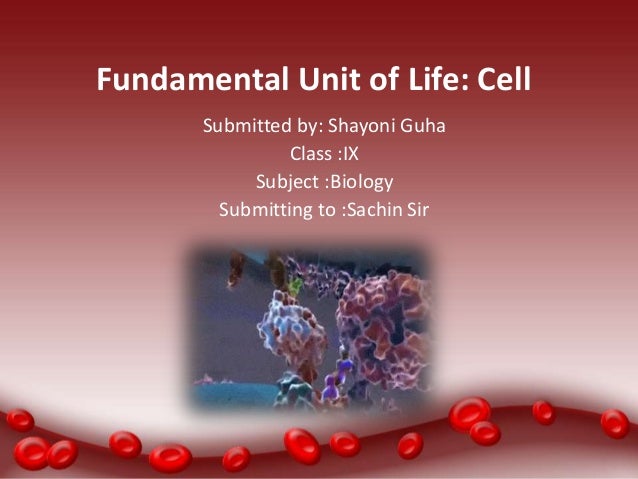 Fundamental Unit of Life: Cell

Submitted by: Shayoni Guha
Class :IX
Subject :Biology
Submitting to :Sachin Sir